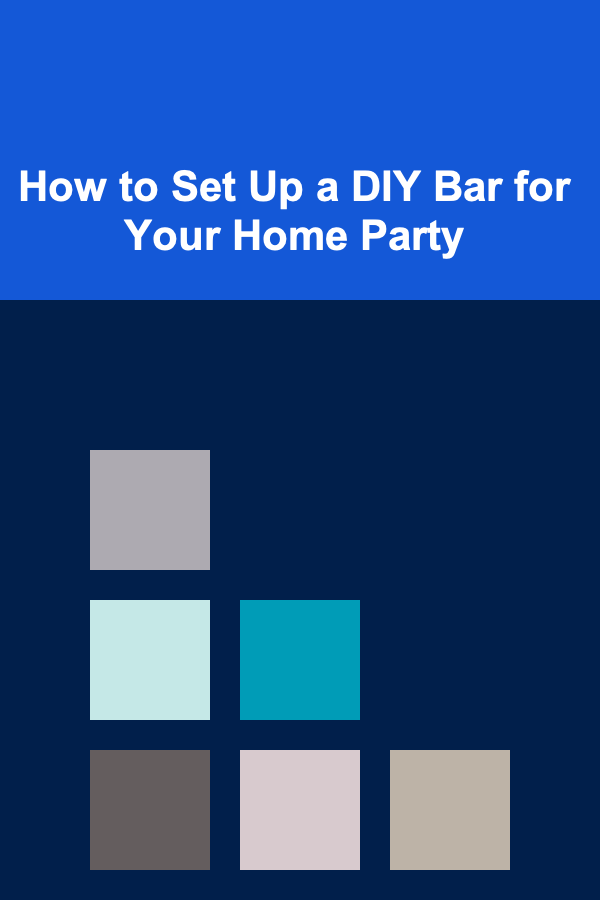 How to Set Up a DIY Bar for Your Home Party